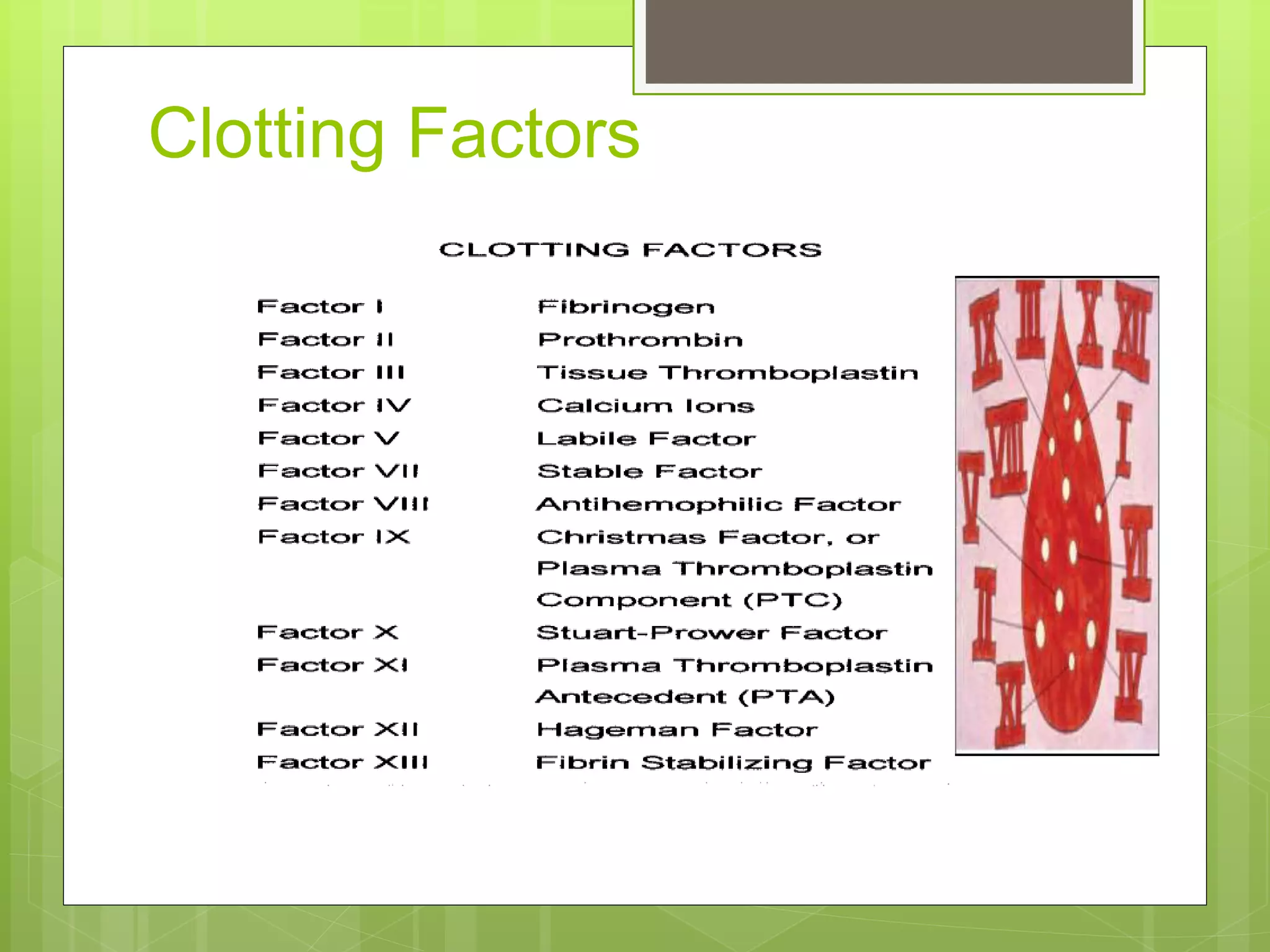 Clotting Factors

CLOTTING FACTORS

| | |
|---|---|
| Factor I | Fibrinogen |
| Factor II | Prothrombin |
| Factor III | Tissue Thromboplastin |
| Factor IV | Calcium Ions |
| Factor V | Labile Factor |
| Factor VII | Stable Factor |
| Factor VIII | Antihemophilic Factor |
| Factor IX | Christmas Factor, or Plasma Thromboplastin Component (PTC) |
| Factor X | Stuart-Prower Factor |
| Factor XI | Plasma Thromboplastin Antecedent (PTA) |
| Factor XII | Hageman Factor |
| Factor XIII | Fibrin Stabilizing Factor |

IX III X XII VIII I V VII II IV XI